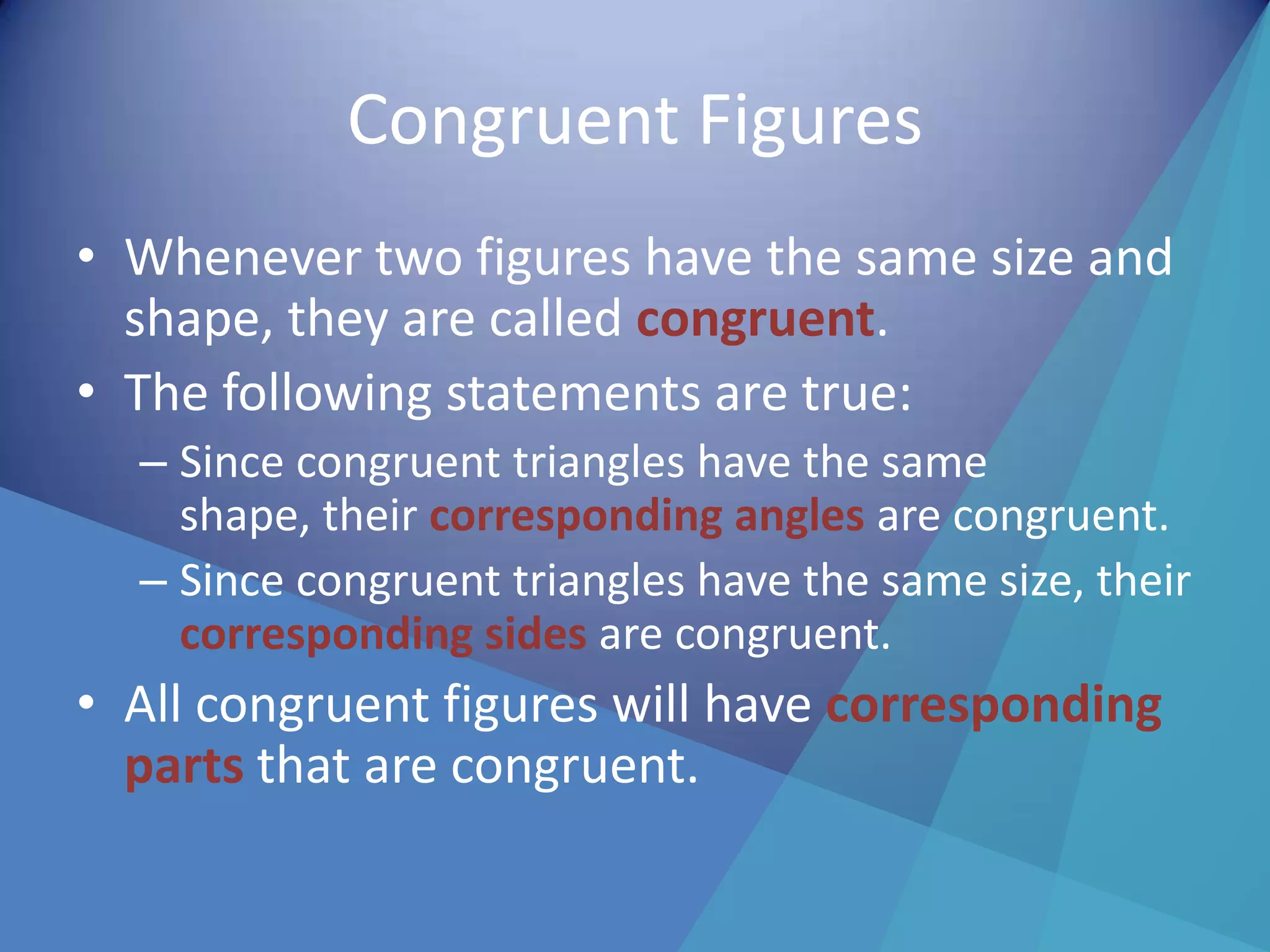 Congruent Figures

• Whenever two figures have the same size and shape, they are called congruent.
• The following statements are true:
– Since congruent triangles have the same shape, their corresponding angles are congruent.
– Since congruent triangles have the same size, their corresponding sides are congruent.
• All congruent figures will have corresponding parts that are congruent.